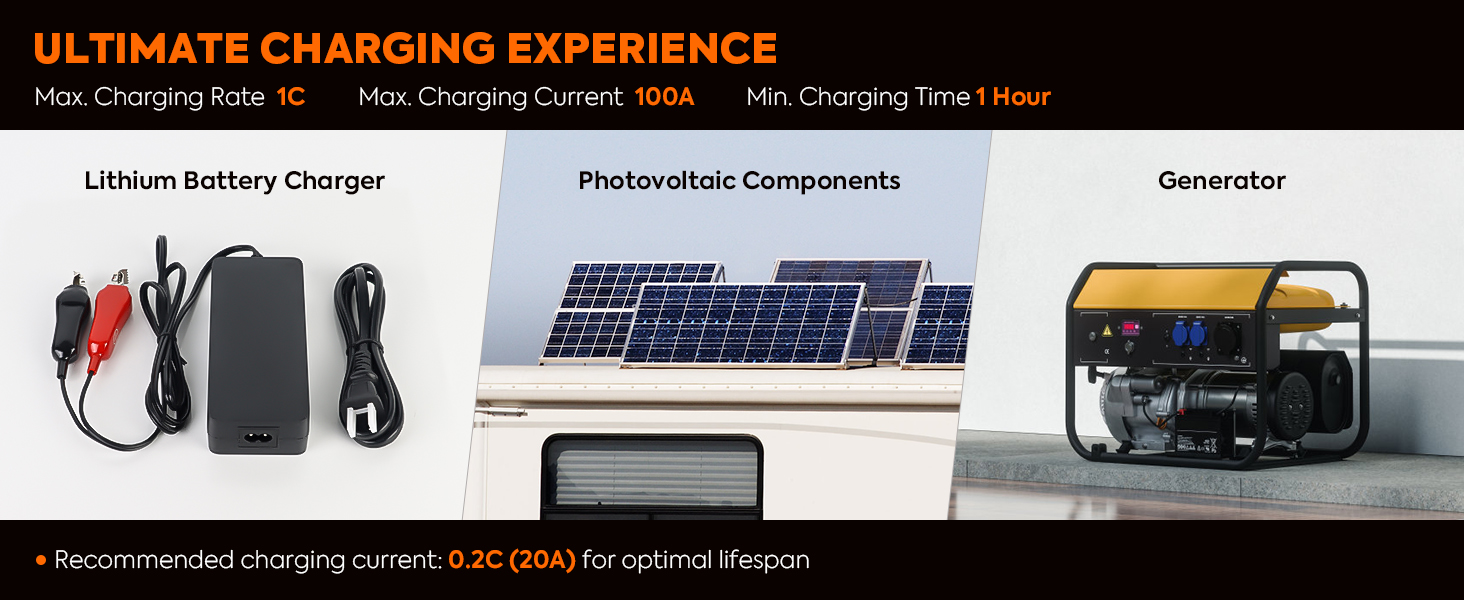 ULTIMATE CHARGING EXPERIENCE

Max. Charging Rate 1C Max. Charging Current 100A Min. Charging Time 1 Hour

Lithium Battery Charger

Photovoltaic Components

Generator

• Recommended charging current: 0.2C (20A) for optimal lifespan